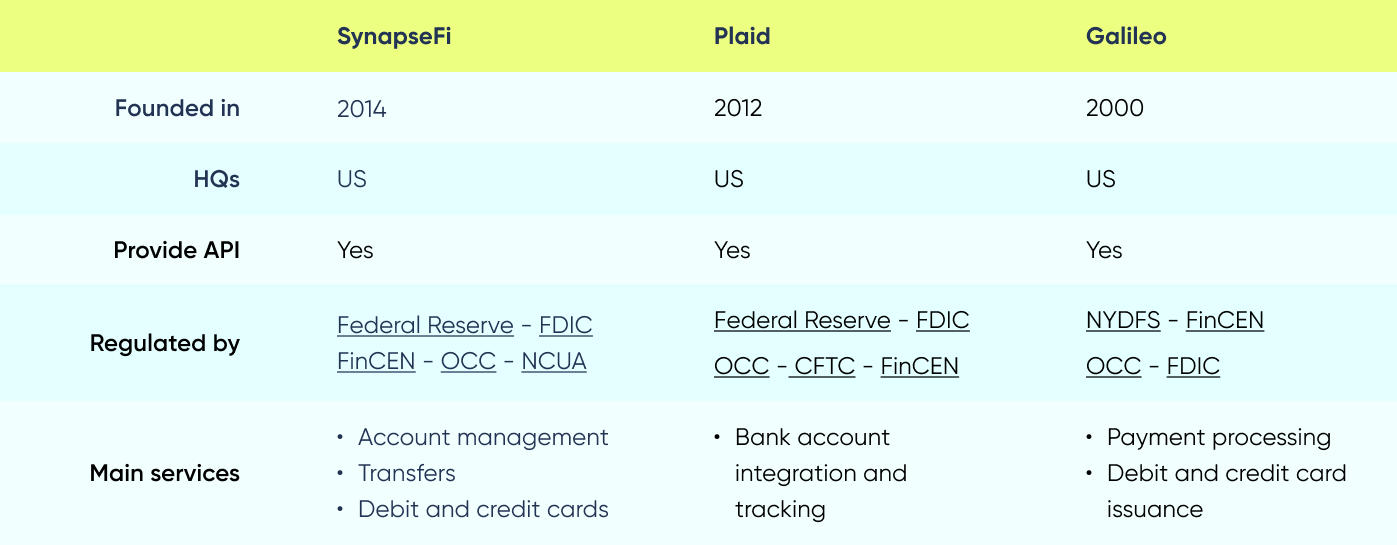 | | SynapseFi | Plaid | Galileo |
|---|---|---|---|
| Founded in | 2014 | 2012 | 2000 |
| HQs | US | US | US |
| Provide API | Yes | Yes | Yes |
| Regulated by | Federal Reserve - FDIC FinCEN - OCC - NCUA | Federal Reserve - FDIC OCC - CFTC - FinCEN | NYDFS - FinCEN OCC - FDIC |
| Main services | • Account management • Transfers • Debit and credit cards | • Bank account integration and tracking | • Payment processing • Debit and credit card issuance |